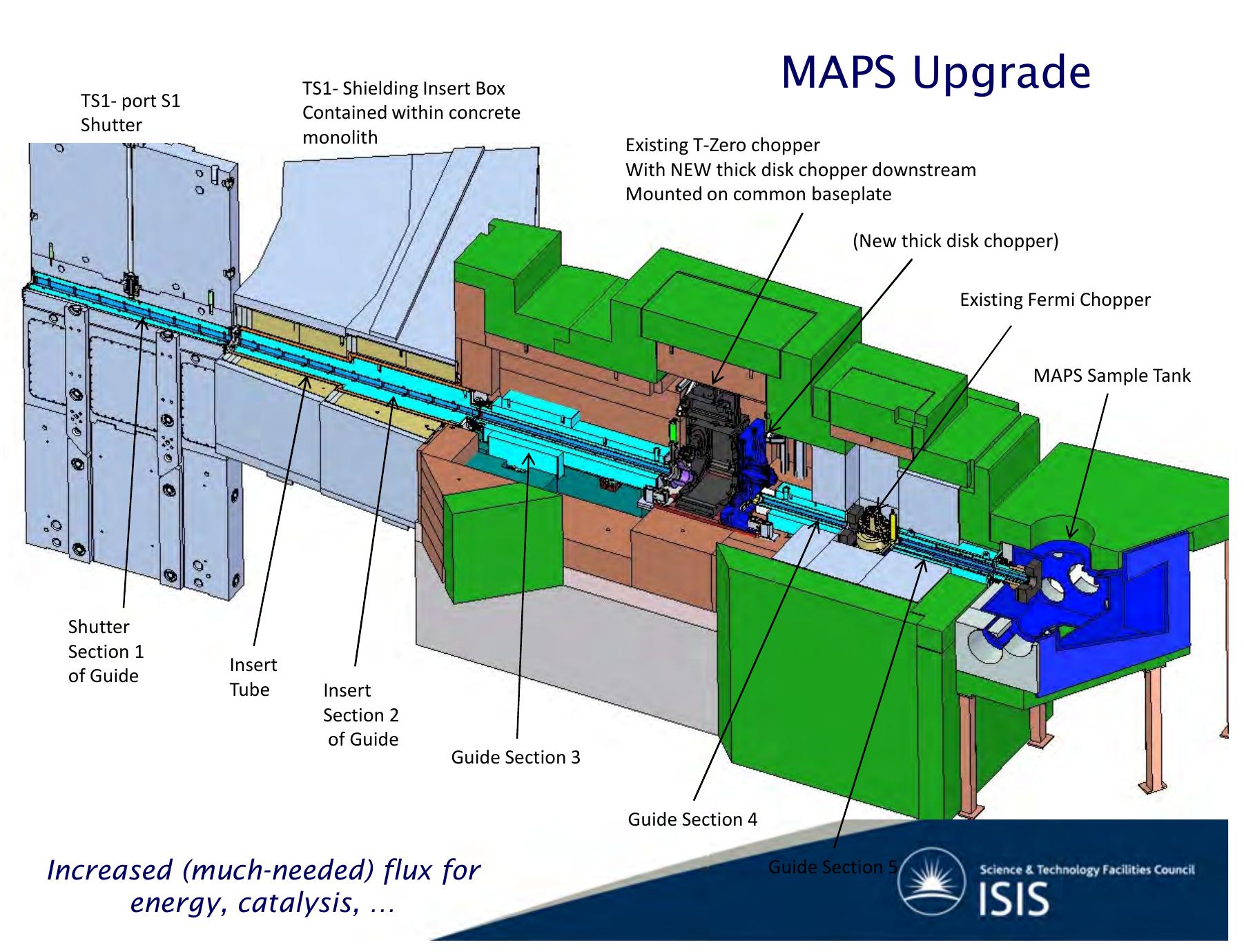 MAPS Upgrade

TS1- port S1 Shutter

TS1- Shielding Insert Box Contained within concrete monolith

Existing T-Zero chopper With NEW thick disk chopper downstream Mounted on common baseplate

(New thick disk chopper)

Existing Fermi Chopper

MAPS Sample Tank

Shutter Section 1 of Guide

Insert Tube

Insert Section 2 of Guide

Guide Section 3

Guide Section 4

Guide Section 5

Increased (much-needed) flux for energy, catalysis, …

Science & Technology Facilities Council
ISIS